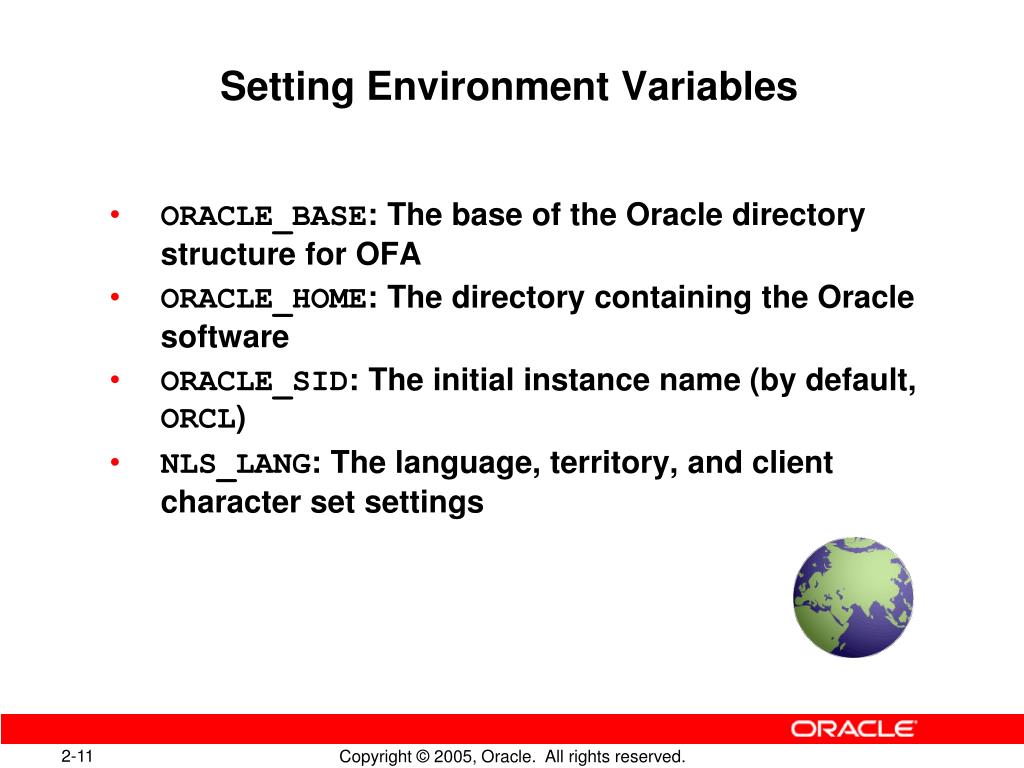 Setting Environment Variables

• ORACLE_BASE: The base of the Oracle directory structure for OFA
• ORACLE_HOME: The directory containing the Oracle software
• ORACLE_SID: The initial instance name (by default, ORCL)
• NLS_LANG: The language, territory, and client character set settings

ORACLE

2-11

Copyright © 2005, Oracle. All rights reserved.